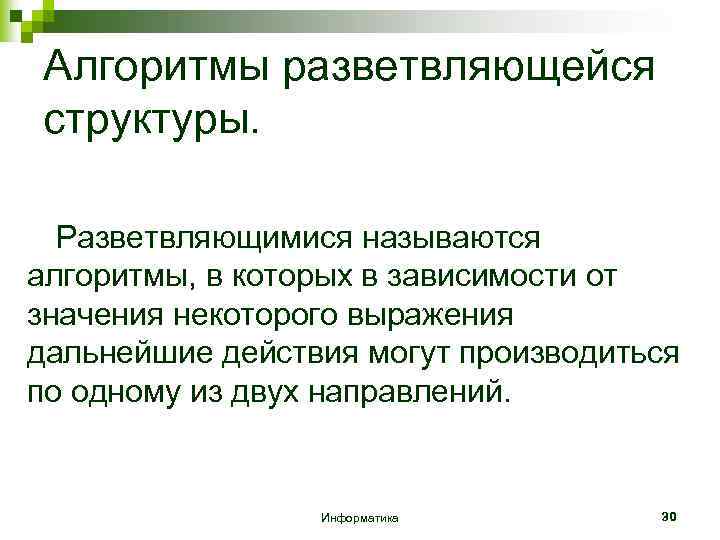 Алгоритмы разветвляющейся структуры.

Разветвляющимися называются алгоритмы, в которых в зависимости от значения некоторого выражения дальнейшие действия могут производиться по одному из двух направлений.

Информатика

30